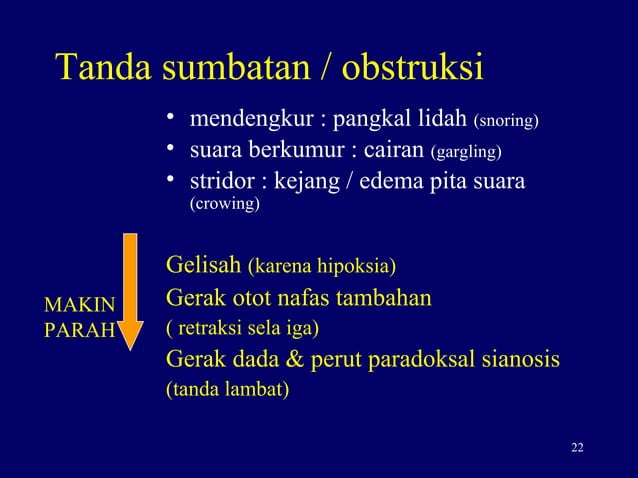 Tanda sumbatan / obstruksi

• mendengkur : pangkal lidah (snoring)
• suara berkumur : cairan (gargling)
• stridor : kejang / edema pita suara (crowing)

MAKIN PARAH

Gelisah (karena hipoksia)
Gerak otot nafas tambahan
( retraksi sela iga)
Gerak dada & perut paradoksal sianosis
(tanda lambat)

22